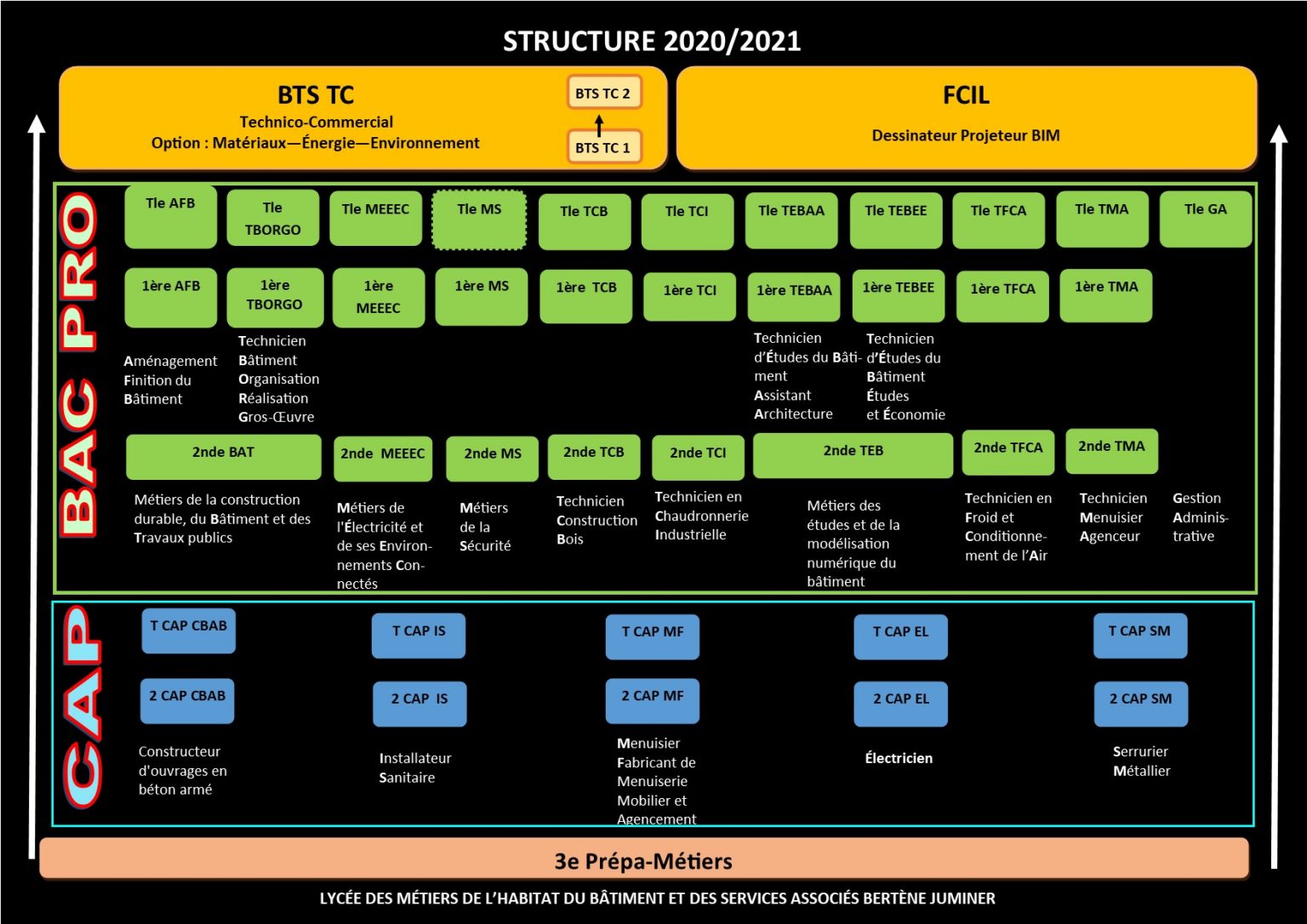 STRUCTURE 2020/2021

BTS TC
Technico-Commercial
Option : Matériaux—Énergie—Environnement

BTS TC 2
BTS TC 1

FCIL
Dessinateur Projeteur BIM

BAC PRO

Tle AFB
Tle TBORGO
Tle MEEEC
Tle MS
Tle TCB
Tle TCI
Tle TEBAA
Tle TEBEE
Tle TFCA
Tle TMA
Tle GA

1ère AFB
1ère TBORGO
1ère MEEEC
1ère MS
1ère TCB
1ère TCI
1ère TEBAA
1ère TEBEE
1ère TFCA
1ère TMA

Aménagement Finition du Bâtiment

Technicien Bâtiment Organisation Réalisation Gros-Œuvre

Technicien d'Études du Bâtiment Assistant Architecture

Technicien d'Études du Bâtiment Études et Économie

2nde BAT
2nde MEEEC
2nde MS
2nde TCB
2nde TCI
2nde TEB
2nde TFCA
2nde TMA

Métiers de la construction durable, du Bâtiment et des Travaux publics

Métiers de l'Électricité et de ses Environnements Connectés

Métiers de la Sécurité

Technicien Construction Bois

Technicien en Chaudronnerie Industrielle

Métiers des études et de la modélisation numérique du bâtiment

Technicien en Froid et Conditionnement de l'Air

Technicien Menuisier Agenceur

Gestion Administrative

CAP

T CAP CBAB
T CAP IS
T CAP MF
T CAP EL
T CAP SM

2 CAP CBAB
2 CAP IS
2 CAP MF
2 CAP EL
2 CAP SM

Constructeur d'ouvrages en béton armé

Installateur Sanitaire

Menuisier Fabricant de Menuiserie Mobilier et Agencement

Électricien

Serrurier Métallier

3e Prépa-Métiers

LYCÉE DES MÉTIERS DE L'HABITAT DU BÂTIMENT ET DES SERVICES ASSOCIÉS BERTÈNE JUMINER